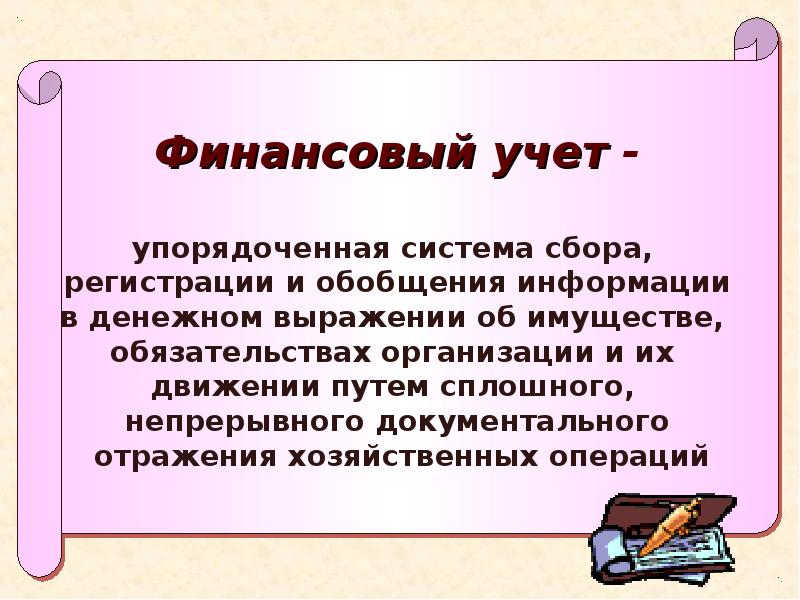 Финансовый учет -

упорядоченная система сбора, регистрации и обобщения информации в денежном выражении об имуществе, обязательствах организации и их движении путем сплошного, непрерывного документального отражения хозяйственных операций